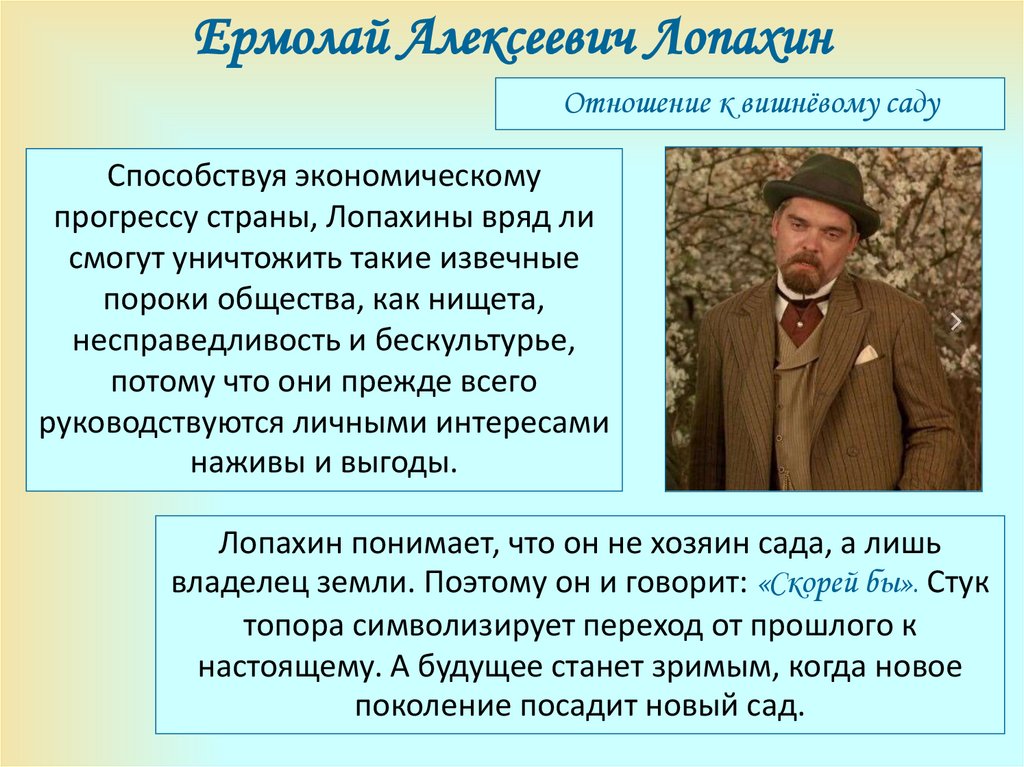 Ермолай Алексеевич Лопахин

Отношение к вишнёвому саду

Способствуя экономическому прогрессу страны, Лопахины вряд ли смогут уничтожить такие извечные пороки общества, как нищета, несправедливость и бескультурье, потому что они прежде всего руководствуются личными интересами наживы и выгоды.

Лопахин понимает, что он не хозяин сада, а лишь владелец земли. Поэтому он и говорит: «Скорей бы». Стук топора символизирует переход от прошлого к настоящему. А будущее станет зримым, когда новое поколение посадит новый сад.